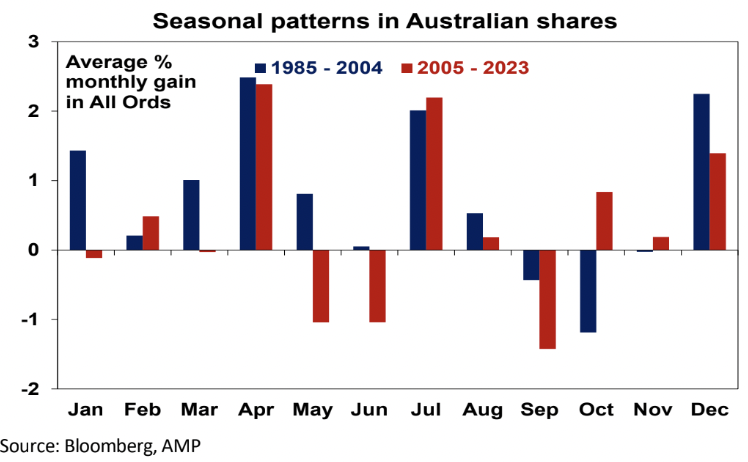 Seasonal patterns in Australian shares

Average % monthly gain in All Ords

1985 - 2004
2005 - 2023

3
2
1
0
-1
-2

Jan Feb Mar Apr May Jun Jul Aug Sep Oct Nov Dec

Source: Bloomberg, AMP